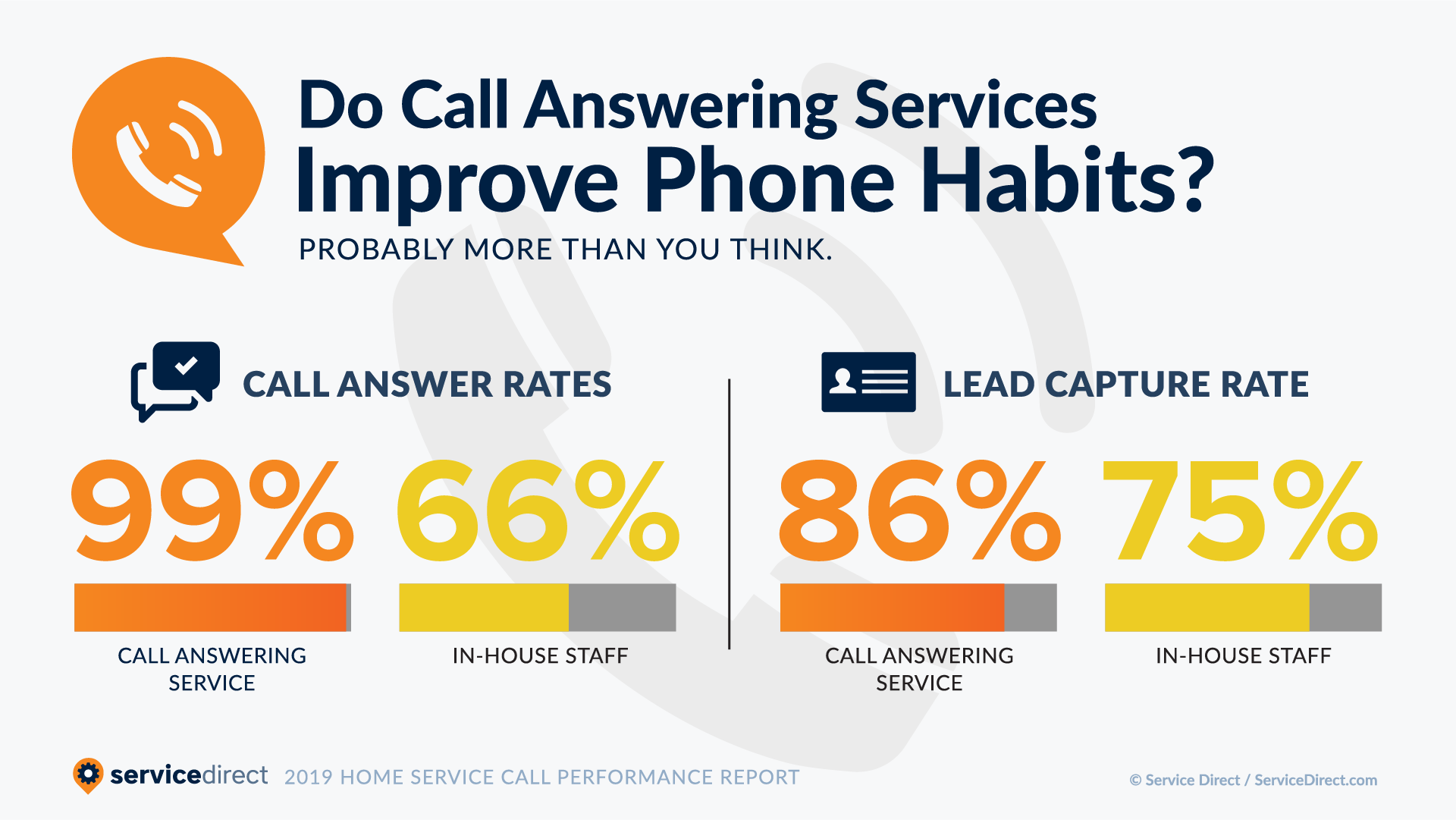 Do Call Answering Services Improve Phone Habits?

PROBABLY MORE THAN YOU THINK.

CALL ANSWER RATES

99%

CALL ANSWERING SERVICE

66%

IN-HOUSE STAFF

LEAD CAPTURE RATE

86%

CALL ANSWERING SERVICE

75%

IN-HOUSE STAFF

servicedirect 2019 HOME SERVICE CALL PERFORMANCE REPORT

© Service Direct / ServiceDirect.com